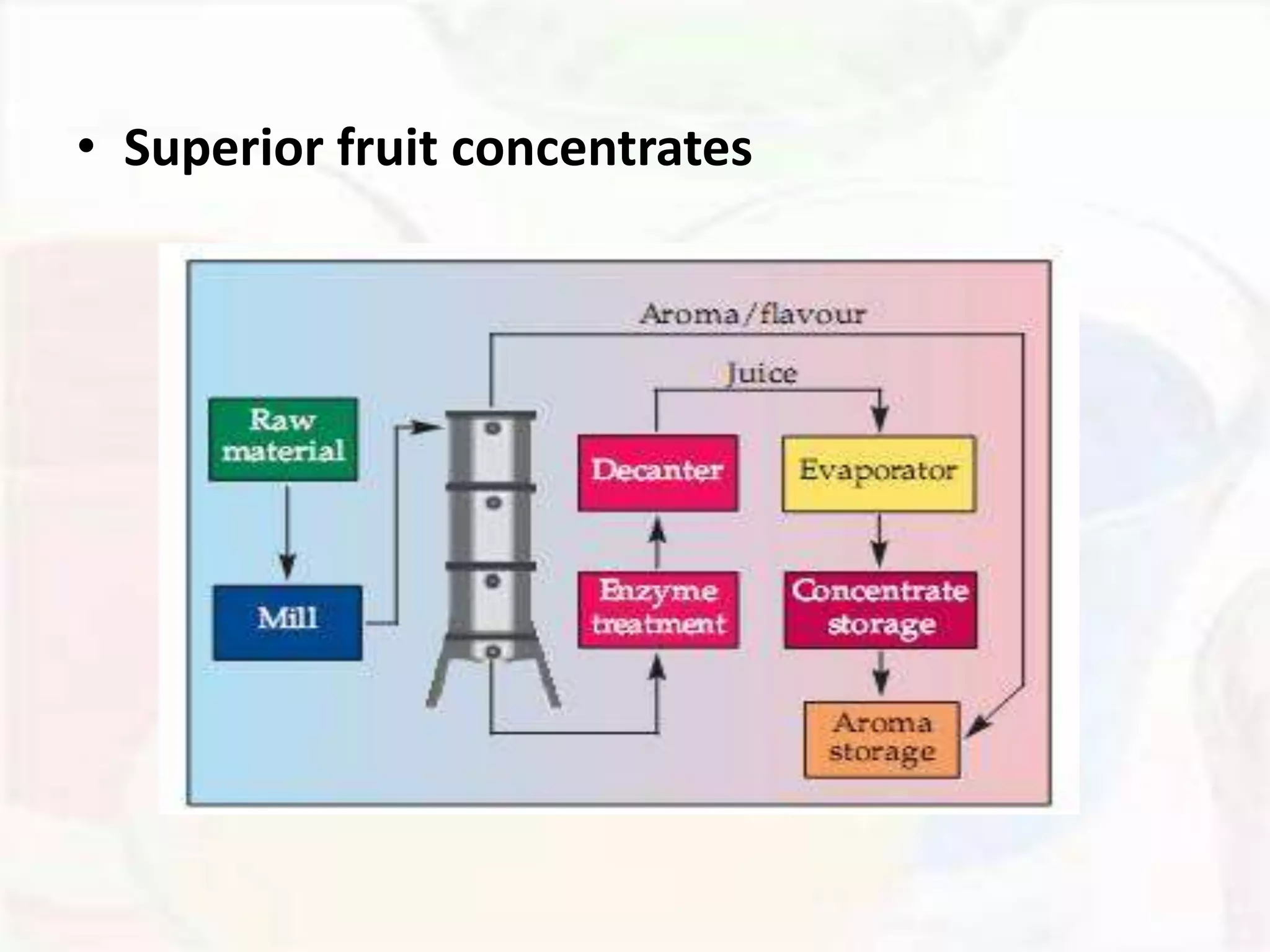 • Superior fruit concentrates

Aroma/flavour

Juice

Raw material

Mill

Decanter

Enzyme treatment

Evaporator

Concentrate storage

Aroma storage